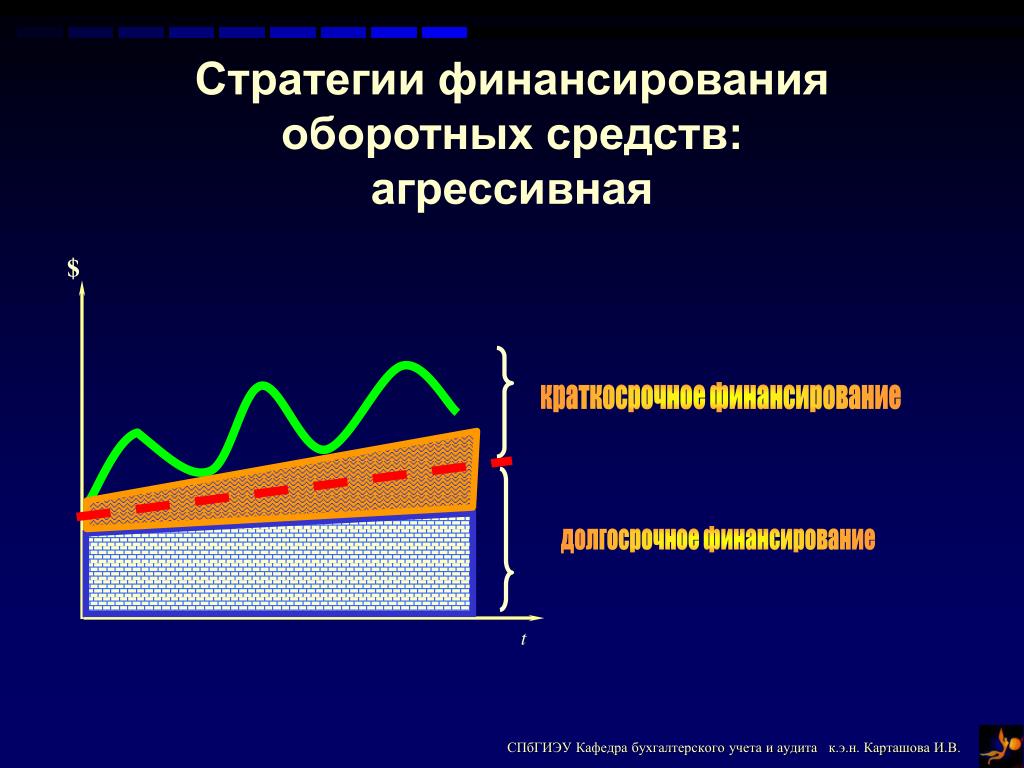 Стратегии финансирования оборотных средств: агрессивная

$

краткосрочное финансирование

долгосрочное финансирование

t

СПбГИЭУ Кафедра бухгалтерского учета и аудита к.э.н. Карташова И.В.